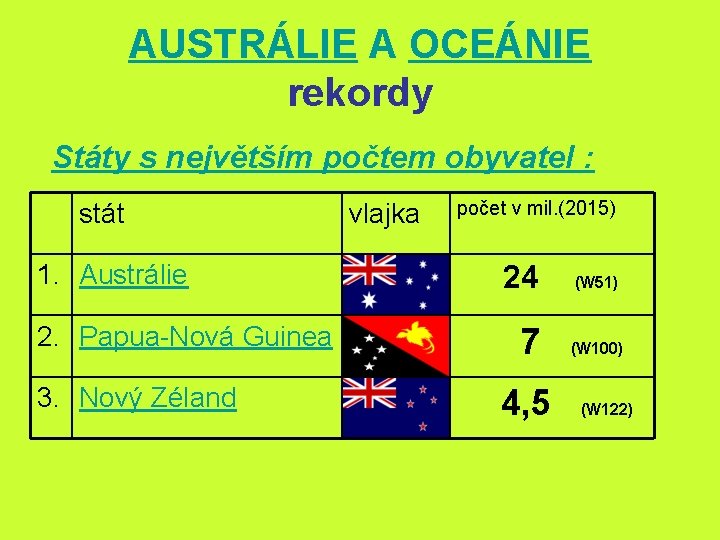 AUSTRÁLIE A OCEÁNIE
rekordy

Státy s největším počtem obyvatel :

| | stát | vlajka | počet v mil.(2015) |
|---|---|---|---|
| 1. | Austrálie | | 24 (W51) |
| 2. | Papua-Nová Guinea | | 7 (W100) |
| 3. | Nový Zéland | | 4,5 (W122) |